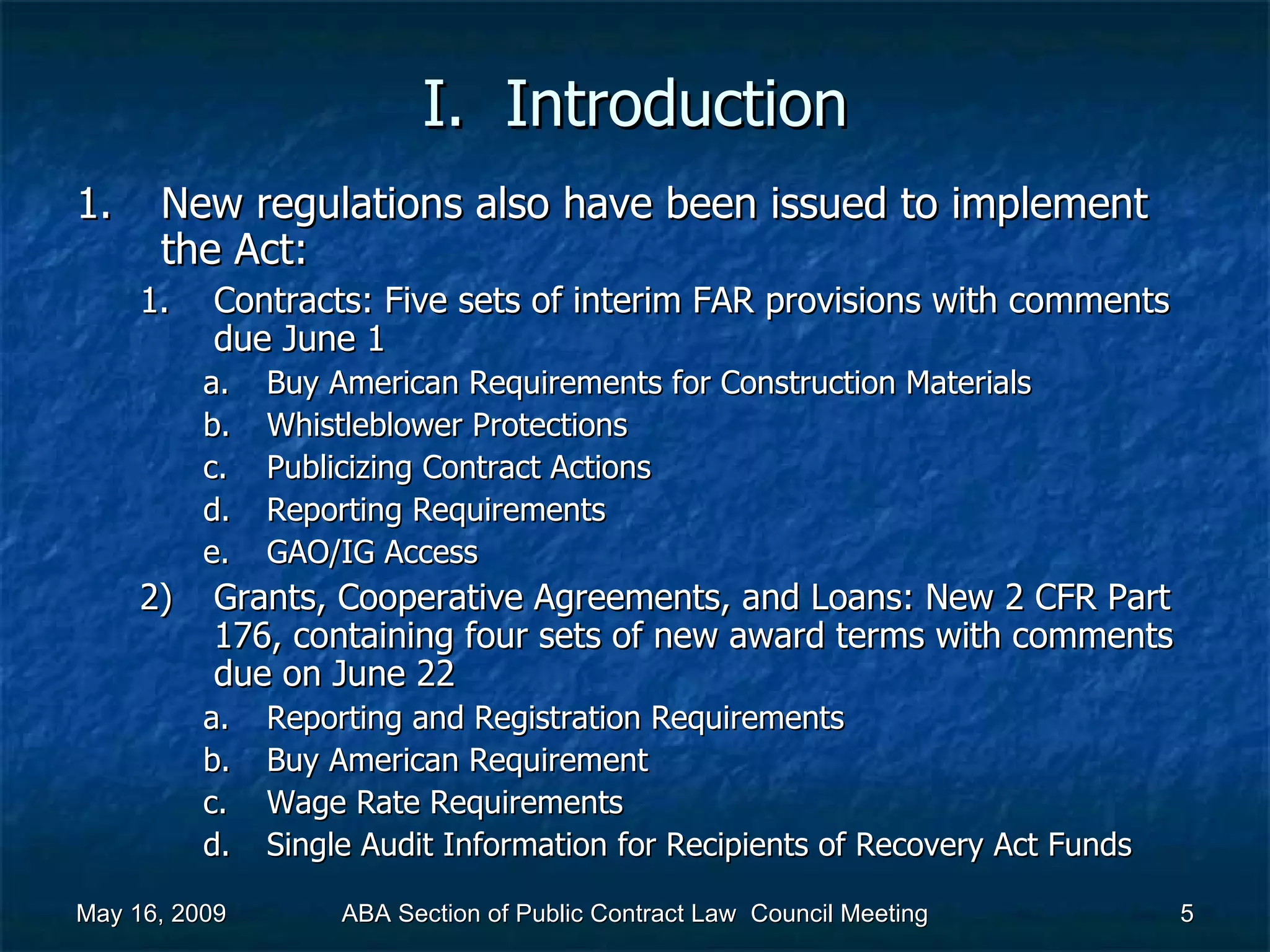 I. Introduction

1. New regulations also have been issued to implement the Act:

1. Contracts: Five sets of interim FAR provisions with comments due June 1

a. Buy American Requirements for Construction Materials
b. Whistleblower Protections
c. Publicizing Contract Actions
d. Reporting Requirements
e. GAO/IG Access

2) Grants, Cooperative Agreements, and Loans: New 2 CFR Part 176, containing four sets of new award terms with comments due on June 22

a. Reporting and Registration Requirements
b. Buy American Requirement
c. Wage Rate Requirements
d. Single Audit Information for Recipients of Recovery Act Funds

May 16, 2009 ABA Section of Public Contract Law Council Meeting 5